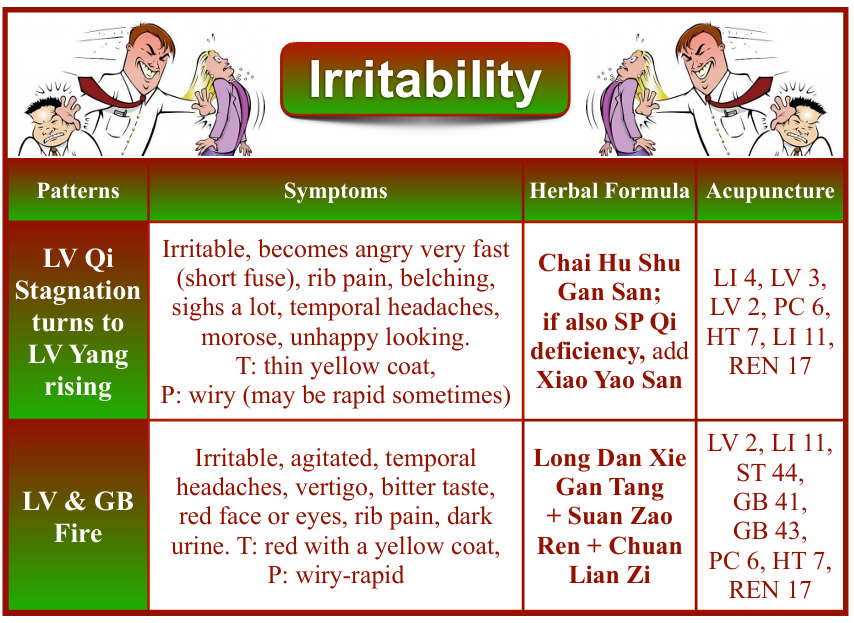 Irritability

| Patterns | Symptoms | Herbal Formula | Acupuncture |
|---|---|---|---|
| LV Qi Stagnation turns to LV Yang rising | Irritable, becomes angry very fast (short fuse), rib pain, belching, sighs a lot, temporal headaches, morose, unhappy looking. T: thin yellow coat, P: wiry (may be rapid sometimes) | Chai Hu Shu Gan San; if also SP Qi deficiency, add Xiao Yao San | LI 4, LV 3, LV 2, PC 6, HT 7, LI 11, REN 17 |
| LV & GB Fire | Irritable, agitated, temporal headaches, vertigo, bitter taste, red face or eyes, rib pain, dark urine. T: red with a yellow coat, P: wiry-rapid | Long Dan Xie Gan Tang + Suan Zao Ren + Chuan Lian Zi | LV 2, LI 11, ST 44, GB 41, GB 43, PC 6, HT 7, REN 17 |